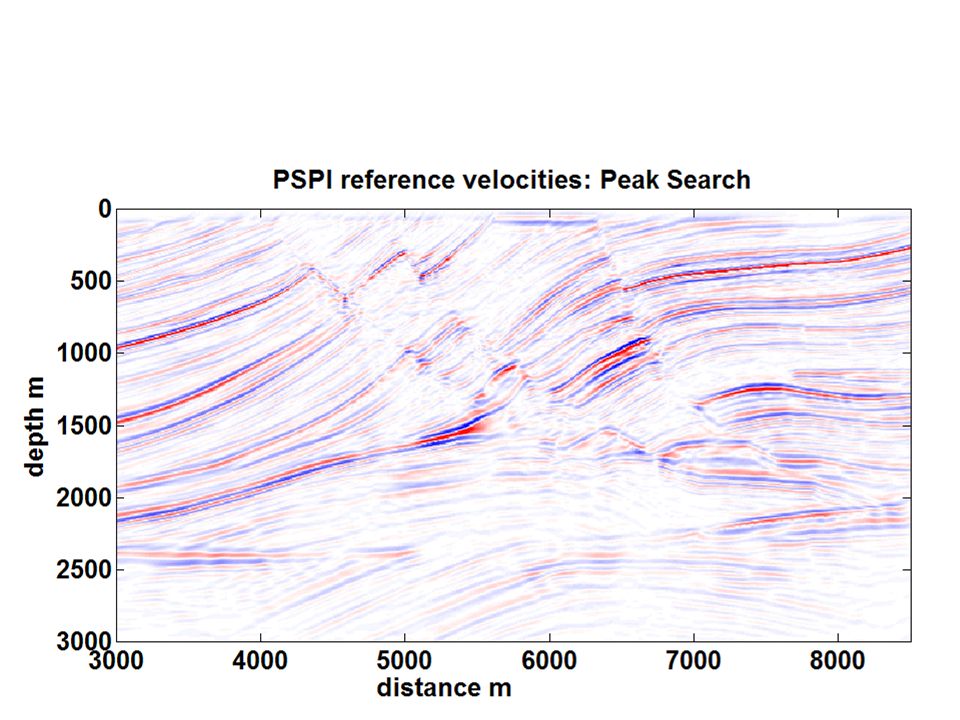 PSPI reference velocities: Peak Search

depth m

0
500
1000
1500
2000
2500
3000

3000 4000 5000 6000 7000 8000

distance m